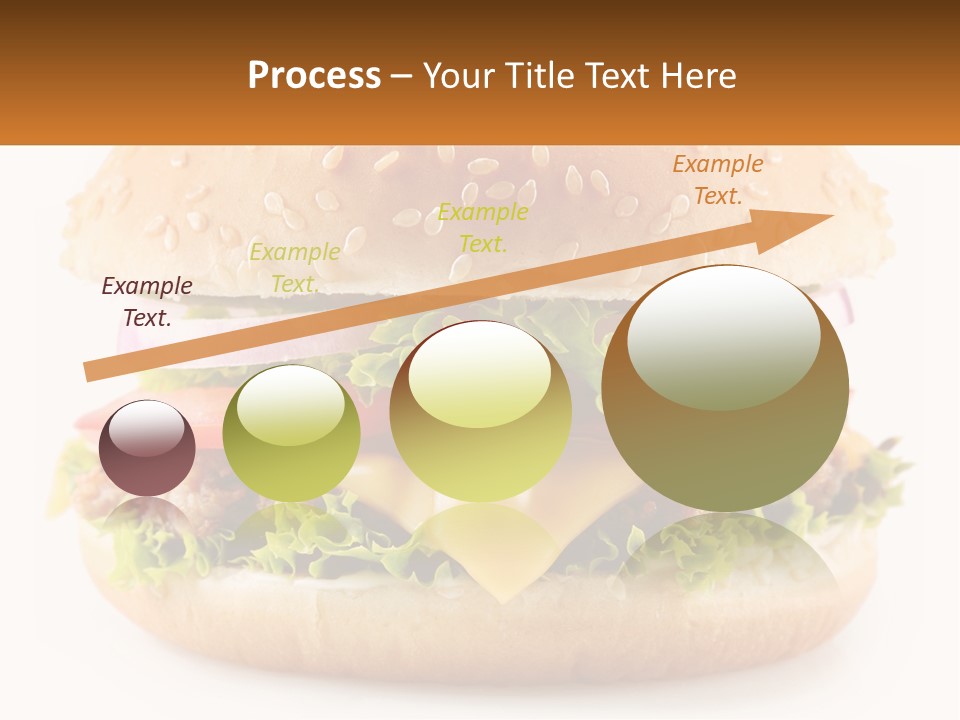 Process – Your Title Text Here

Example Text.

Example Text.

Example Text.

Example Text.